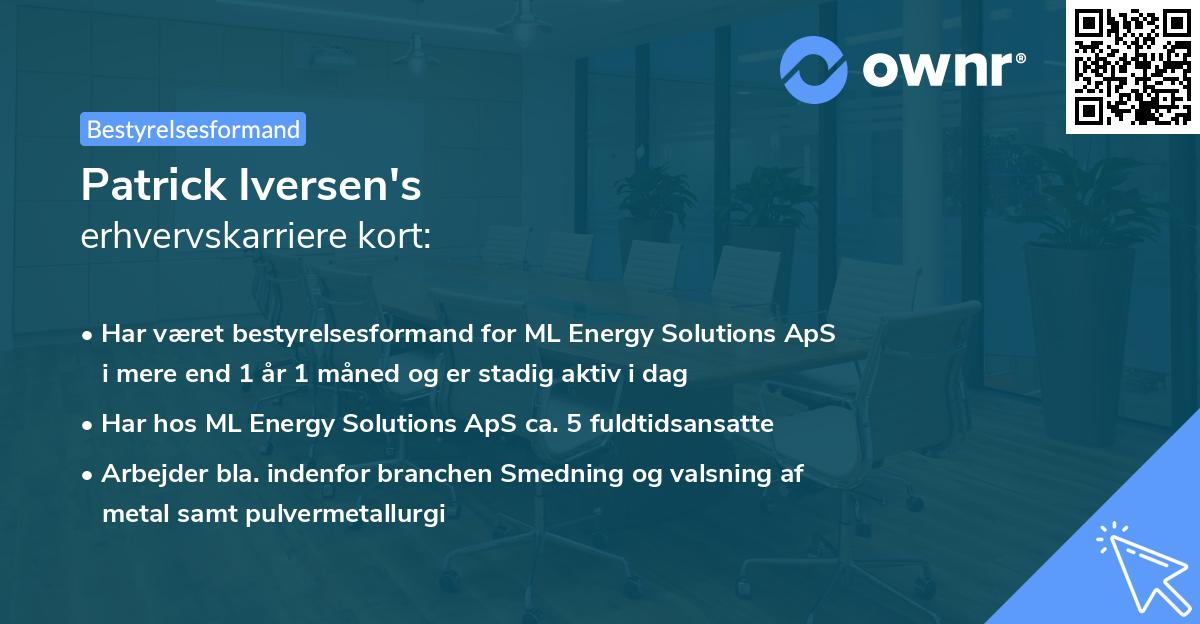 ownr®

Bestyrelsesformand

Patrick Iversen's
erhvervskarriere kort:

• Har været bestyrelsesformand for ML Energy Solutions ApS i mere end 1 år 1 måned og er stadig aktiv i dag
• Har hos ML Energy Solutions ApS ca. 5 fuldtidsansatte
• Arbejder bla. indenfor branchen Smedning og valsning af metal samt pulvermetallurgi